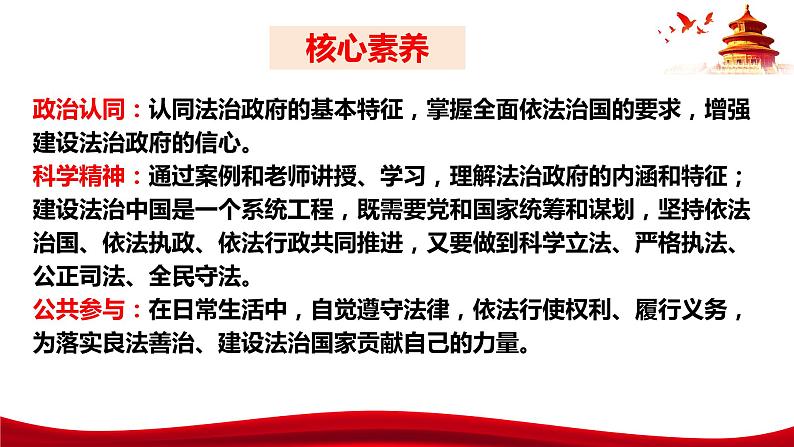 核心素养

政治认同：认同法治政府的基本特征，掌握全面依法治国的要求，增强建设法治政府的信心。
科学精神：通过案例和老师讲授、学习，理解法治政府的内涵和特征；建设法治中国是一个系统工程，既需要党和国家统筹和谋划，坚持依法治国、依法执政、依法行政共同推进，又要做到科学立法、严格执法、公正司法、全民守法。
公共参与：在日常生活中，自觉遵守法律，依法行使权利、履行义务，为落实良法善治、建设法治国家贡献自己的力量。